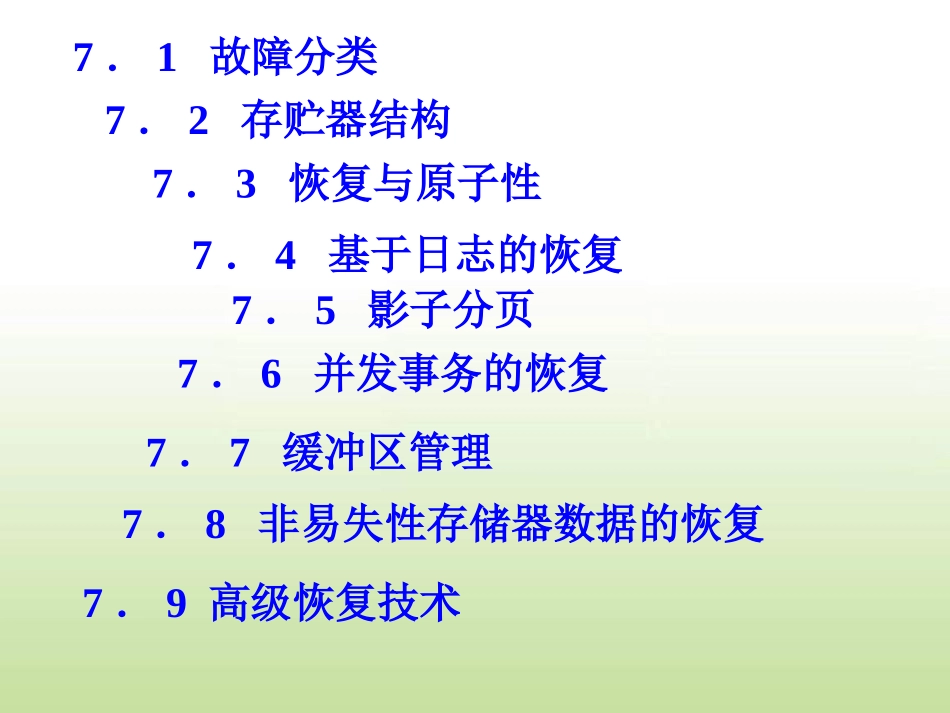 7． 1 故障分类

7． 2 存贮器结构

7． 3 恢复与原子性

7． 4 基于日志的恢复

7． 5 影子分页

7． 6 并发事务的恢复

7． 7 缓冲区管理

7． 8 非易失性存储器数据的恢复

7． 9 高级恢复技术